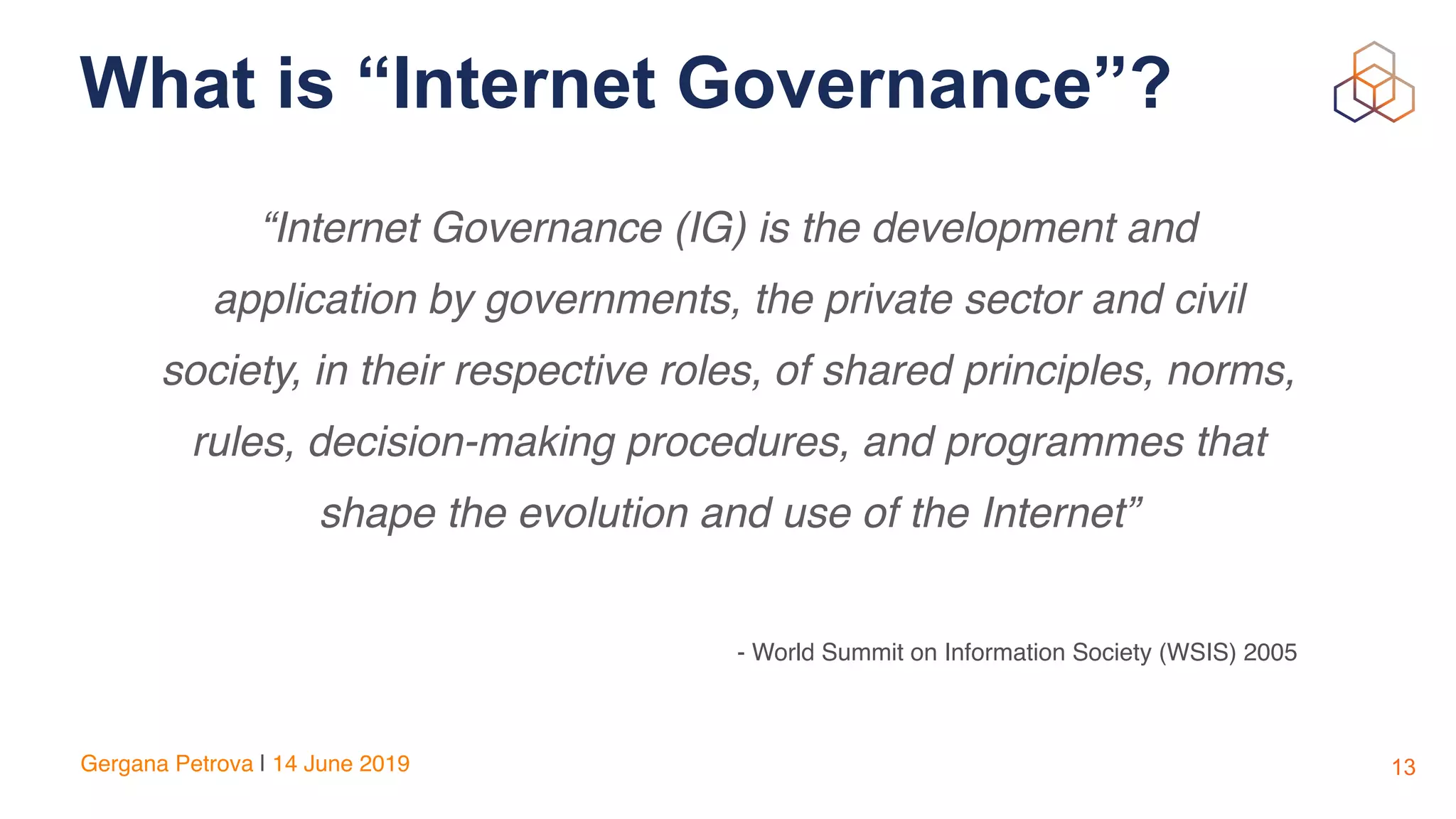 What is “Internet Governance”?

“Internet Governance (IG) is the development and application by governments, the private sector and civil society, in their respective roles, of shared principles, norms, rules, decision-making procedures, and programmes that shape the evolution and use of the Internet”

- World Summit on Information Society (WSIS) 2005

Gergana Petrova | 14 June 2019

13